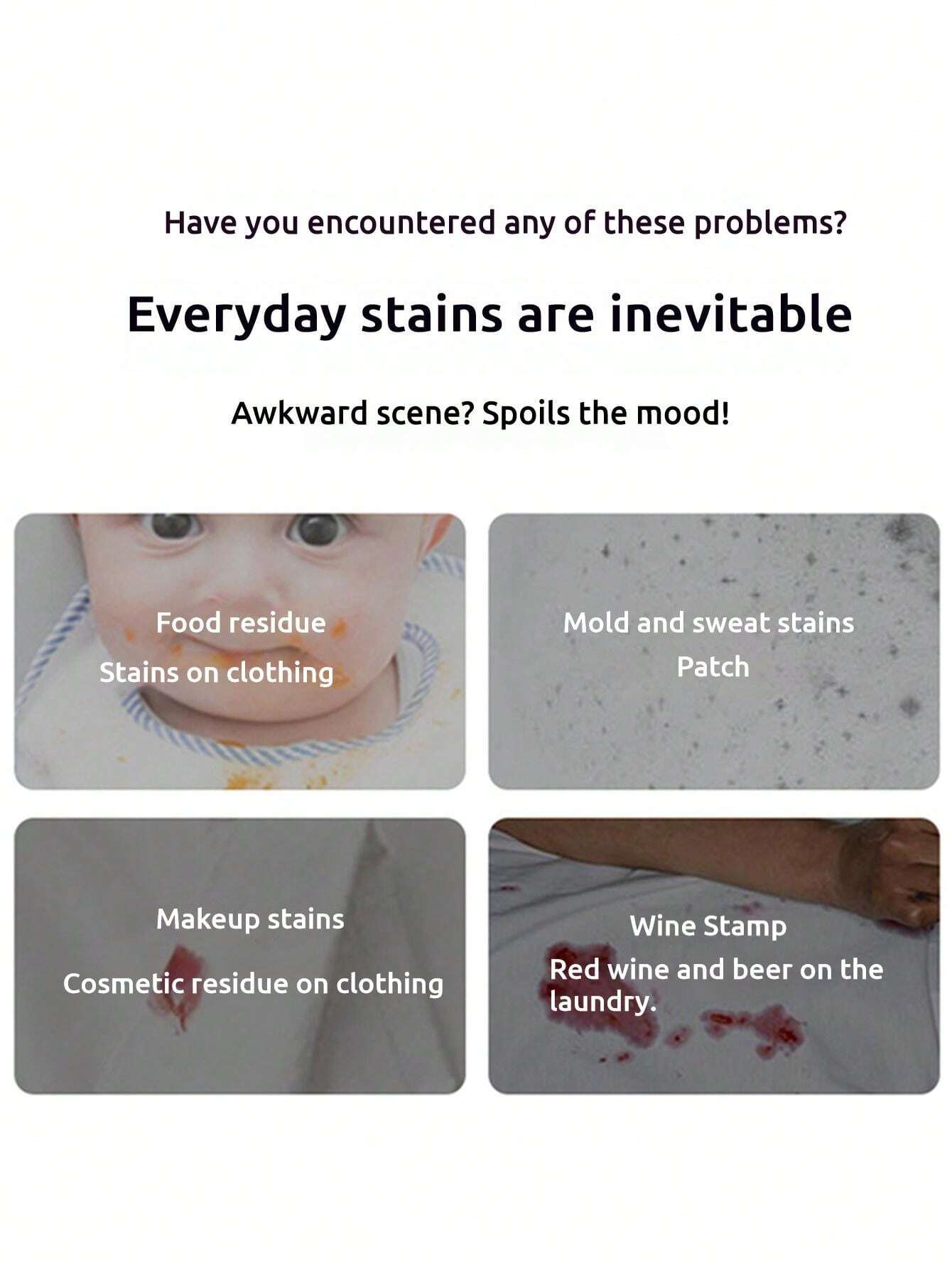 Have you encountered any of these problems?

Everyday stains are inevitable

Awkward scene? Spoils the mood!

Food residue

Stains on clothing

Mold and sweat stains

Patch

Makeup stains

Cosmetic residue on clothing

Wine Stamp

Red wine and beer on the laundry.